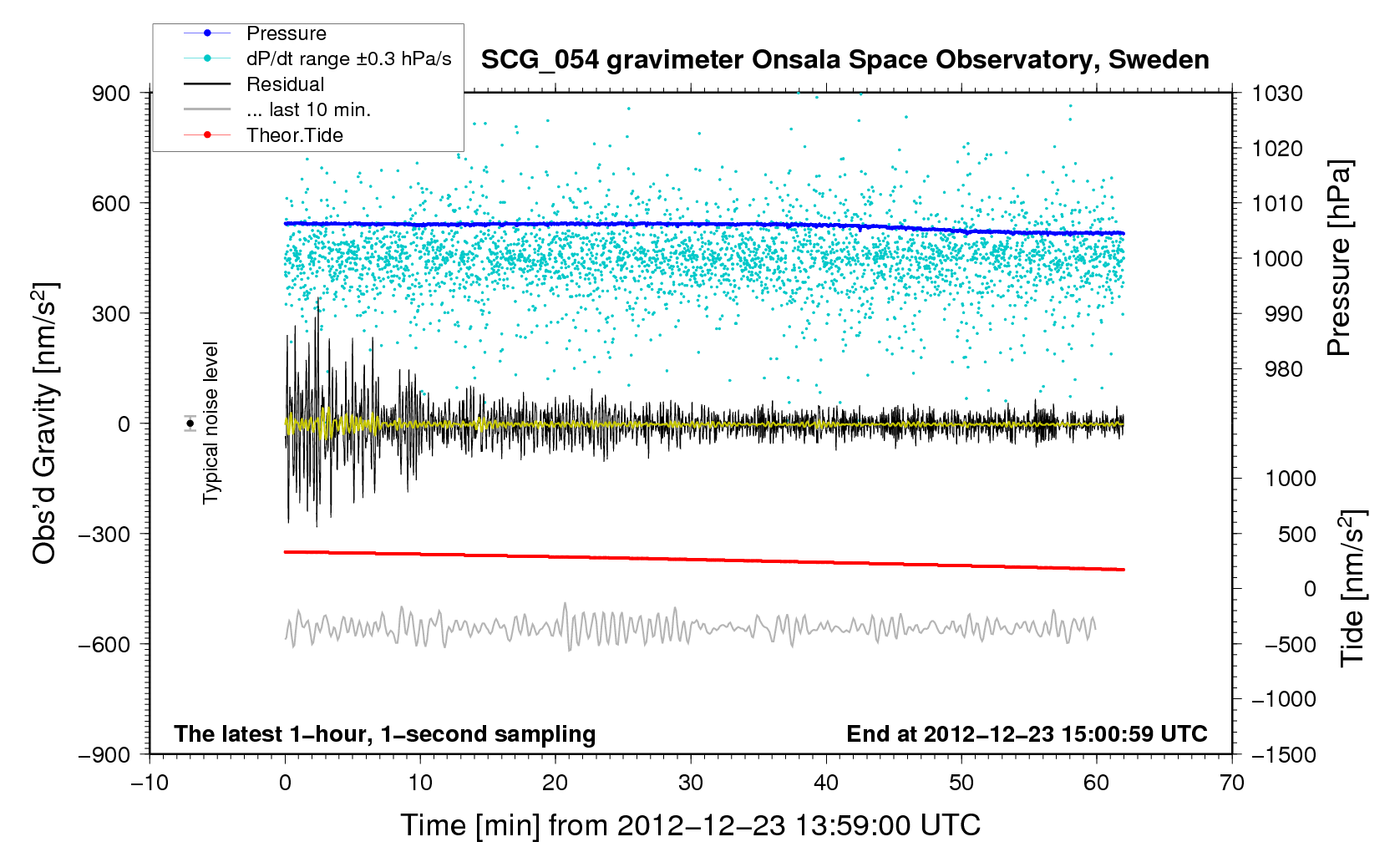 Pressure
dP/dt range ±0.3 hPa/s
Residual
... last 10 min.
Theor.Tide

SCG_054 gravimeter Onsala Space Observatory, Sweden

900
600
300
0
−300
−600
−900

Obs'd Gravity [nm/s$^2$]

Typical noise level

1030
1020
1010
1000
990
980

Pressure [hPa]

1000
500
0
−500
−1000
−1500

Tide [nm/s$^2$]

The latest 1−hour, 1−second sampling
End at 2012−12−23 15:00:59 UTC

−10
0
10
20
30
40
50
60
70

Time [min] from 2012−12−23 13:59:00 UTC